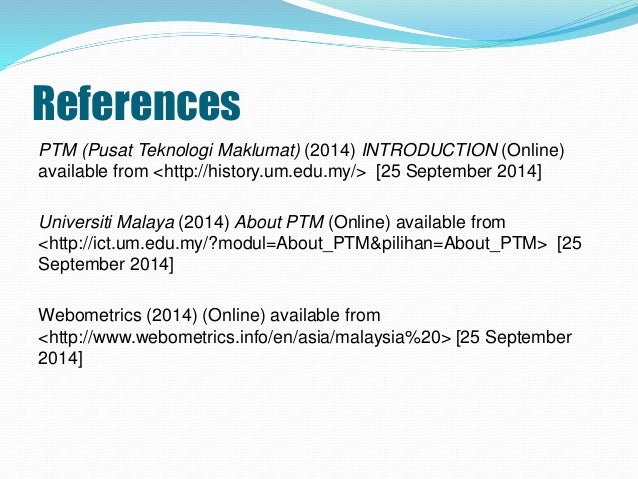 References

PTM (Pusat Teknologi Maklumat) (2014) INTRODUCTION (Online) available from <http://history.um.edu.my/> [25 September 2014]

Universiti Malaya (2014) About PTM (Online) available from <http://ict.um.edu.my/?modul=About_PTM&pilihan=About_PTM> [25 September 2014]

Webometrics (2014) (Online) available from <http://www.webometrics.info/en/asia/malaysia%20> [25 September 2014]